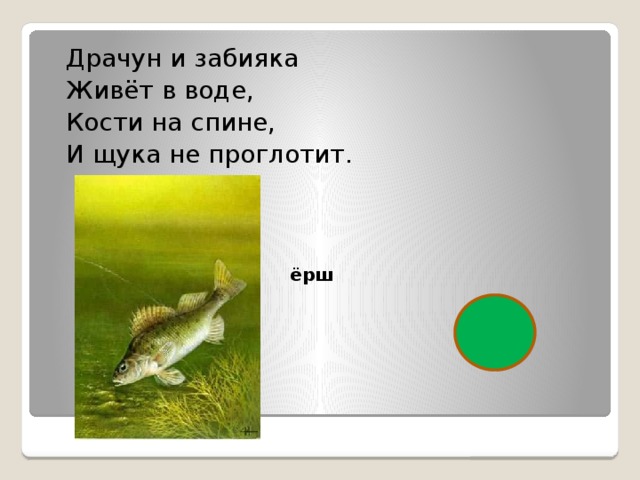 Драчун и забияка
Живёт в воде,
Кости на спине,
И щука не проглотит.

ёрш